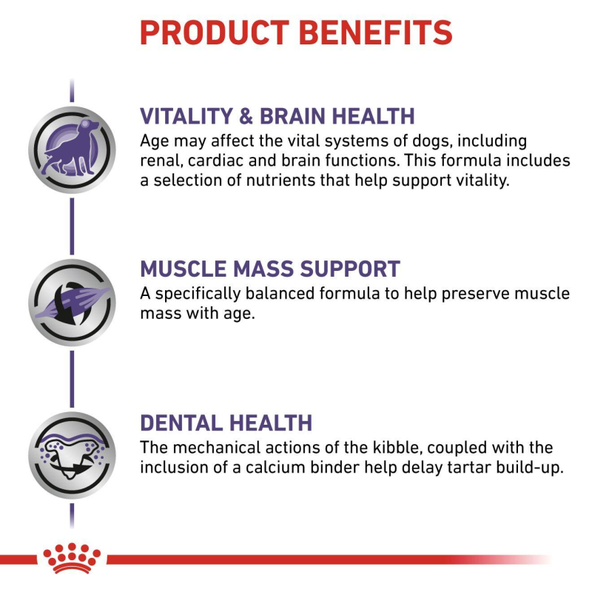 PRODUCT BENEFITS

VITALITY & BRAIN HEALTH
Age may affect the vital systems of dogs, including renal, cardiac and brain functions. This formula includes a selection of nutrients that help support vitality.

MUSCLE MASS SUPPORT
A specifically balanced formula to help preserve muscle mass with age.

DENTAL HEALTH
The mechanical actions of the kibble, coupled with the inclusion of a calcium binder help delay tartar build-up.